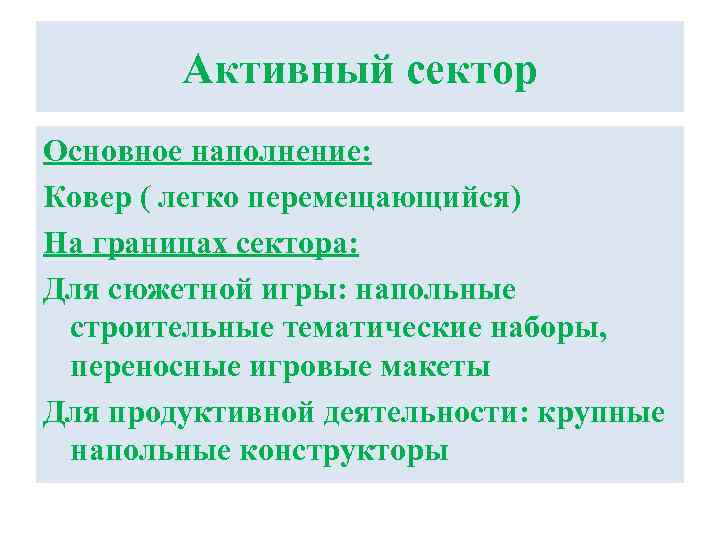 Активный сектор

Основное наполнение:

Ковер ( легко перемещающийся)

На границах сектора:

Для сюжетной игры: напольные строительные тематические наборы, переносные игровые макеты

Для продуктивной деятельности: крупные напольные конструкторы